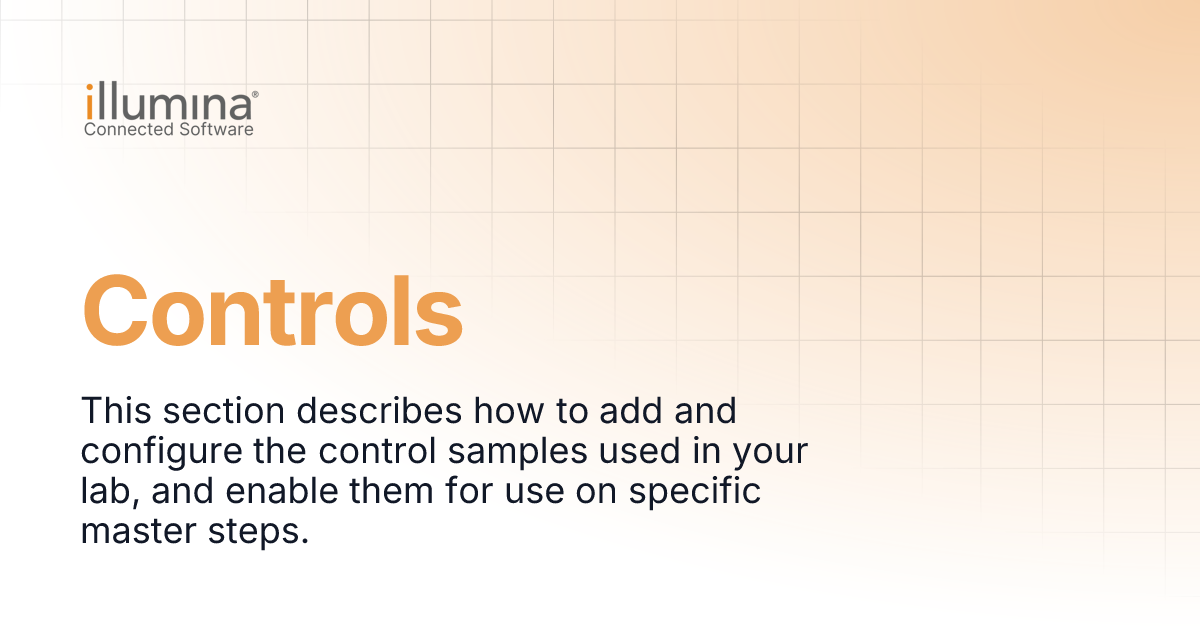 illumina®
Connected Software

Controls

This section describes how to add and configure the control samples used in your lab, and enable them for use on specific master steps.